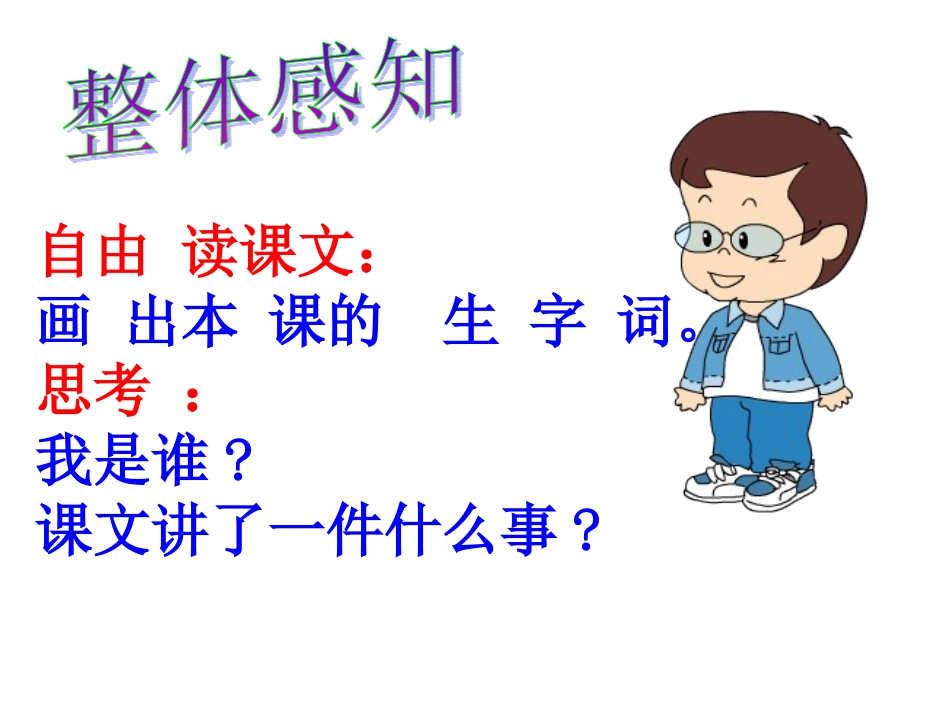 整体感知

自由 读课文：
画 出本 课的 生 字 词。
思考 ：
我是谁？
课文讲了一件什么事？